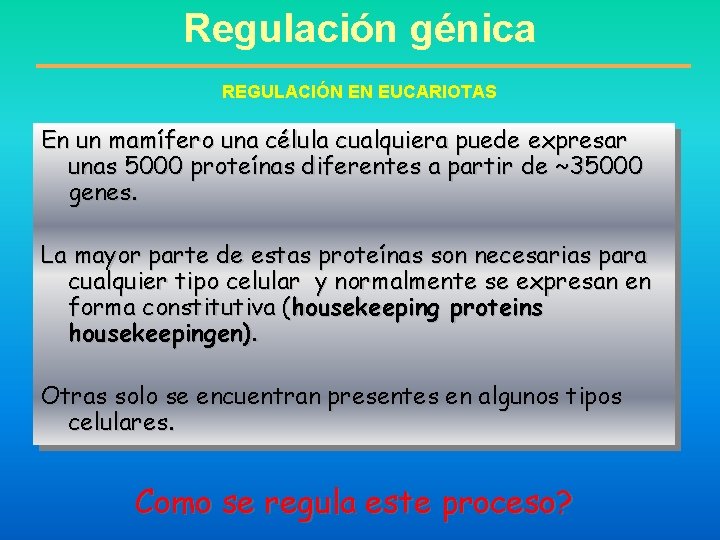 Regulación génica

REGULACIÓN EN EUCARIOTAS

En un mamífero una célula cualquiera puede expresar unas 5000 proteínas diferentes a partir de ~35000 genes.

La mayor parte de estas proteínas son necesarias para cualquier tipo celular y normalmente se expresan en forma constitutiva (housekeeping proteins housekeepingen).

Otras solo se encuentran presentes en algunos tipos celulares.

Como se regula este proceso?